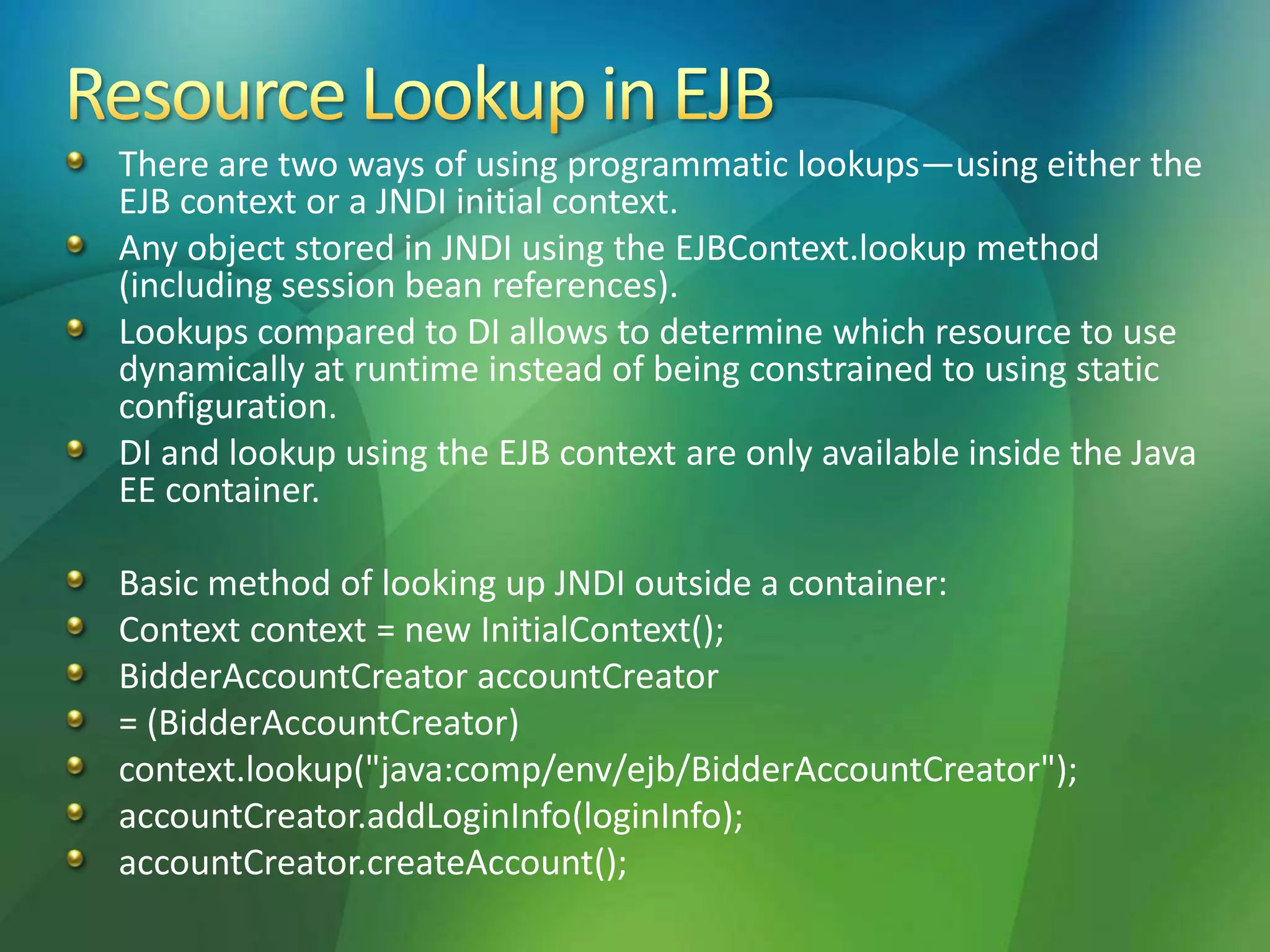 Resource Lookup in EJB

There are two ways of using programmatic lookups—using either the EJB context or a JNDI initial context.

Any object stored in JNDI using the EJBContext.lookup method (including session bean references).

Lookups compared to DI allows to determine which resource to use dynamically at runtime instead of being constrained to using static configuration.

DI and lookup using the EJB context are only available inside the Java EE container.

Basic method of looking up JNDI outside a container:

Context context = new InitialContext();

BidderAccountCreator accountCreator

= (BidderAccountCreator)

context.lookup("java:comp/env/ejb/BidderAccountCreator");

accountCreator.addLoginInfo(loginInfo);

accountCreator.createAccount();